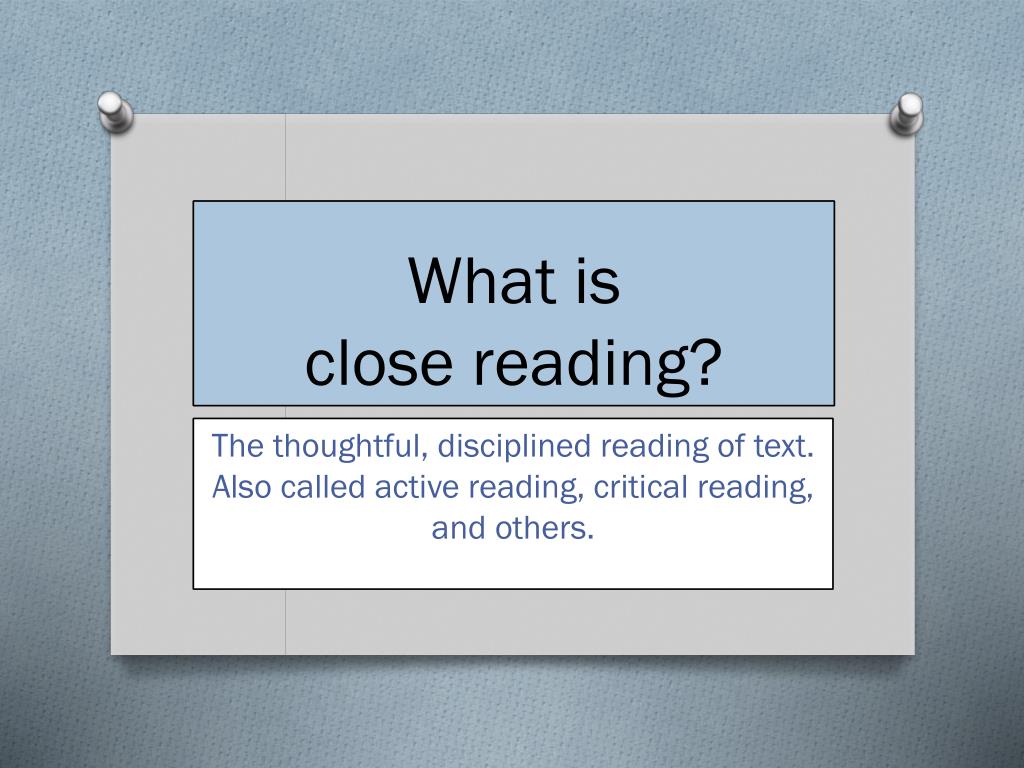 What is
close reading?

The thoughtful, disciplined reading of text. Also called active reading, critical reading, and others.